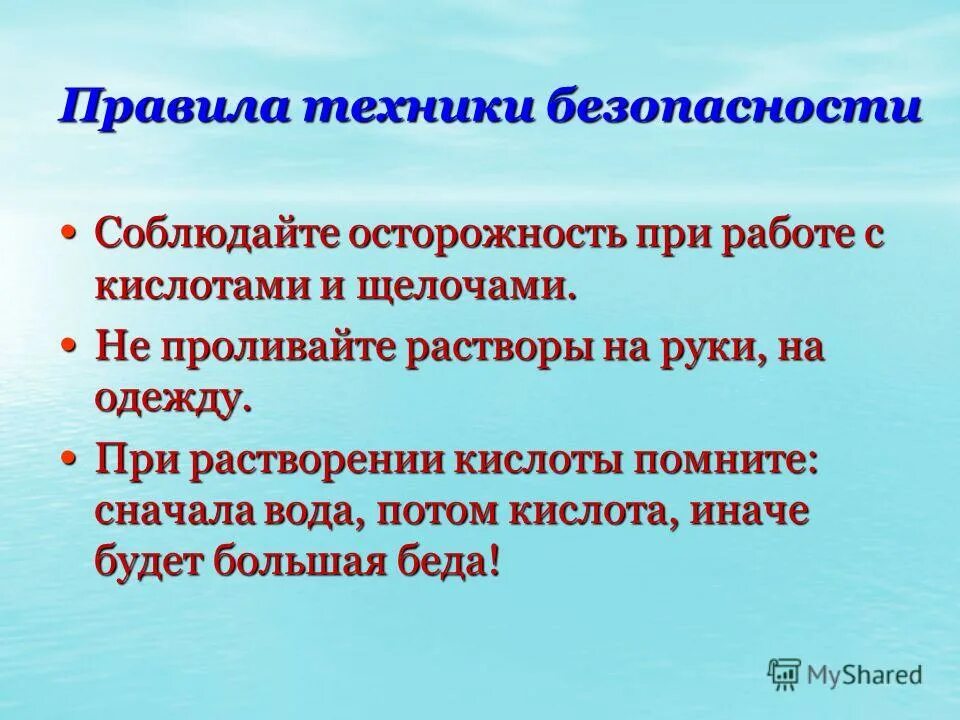 Правила техники безопасности

• Соблюдайте осторожность при работе с кислотами и щелочами.

• Не проливайте растворы на руки, на одежду.

• При растворении кислоты помните: сначала вода, потом кислота, иначе будет большая беда!

MyShared